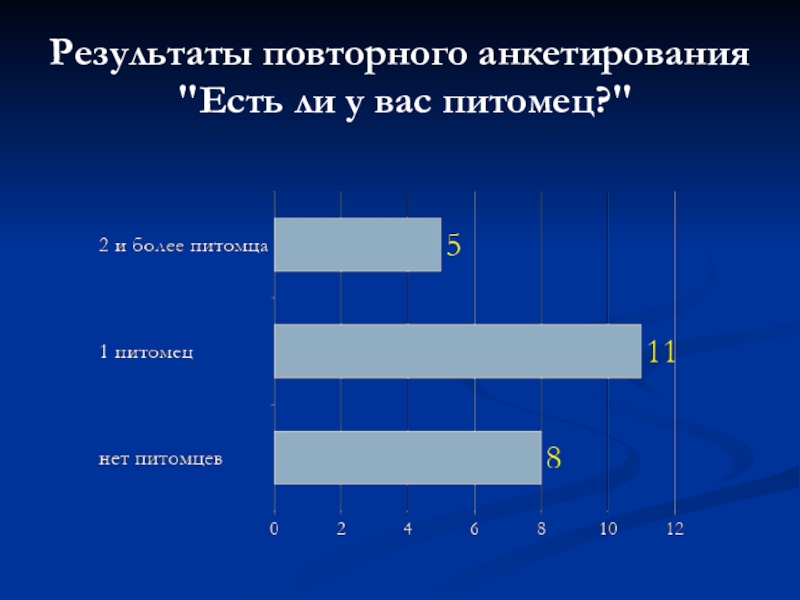 Результаты повторного анкетирования "Есть ли у вас питомец?"

2 и более питомца
5
1 питомец
11
нет питомцев
8

0 2 4 6 8 10 12